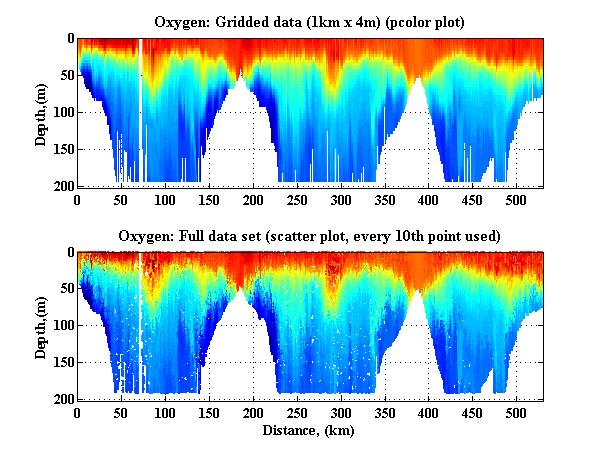 Oxygen: Gridded data (1km x 4m) (pcolor plot)

Depth, (m)

0
50
100
150
200

0 50 100 150 200 250 300 350 400 450 500

Oxygen: Full data set (scatter plot, every 10th point used)

Depth, (m)

0
50
100
150
200

0 50 100 150 200 250 300 350 400 450 500

Distance, (km)